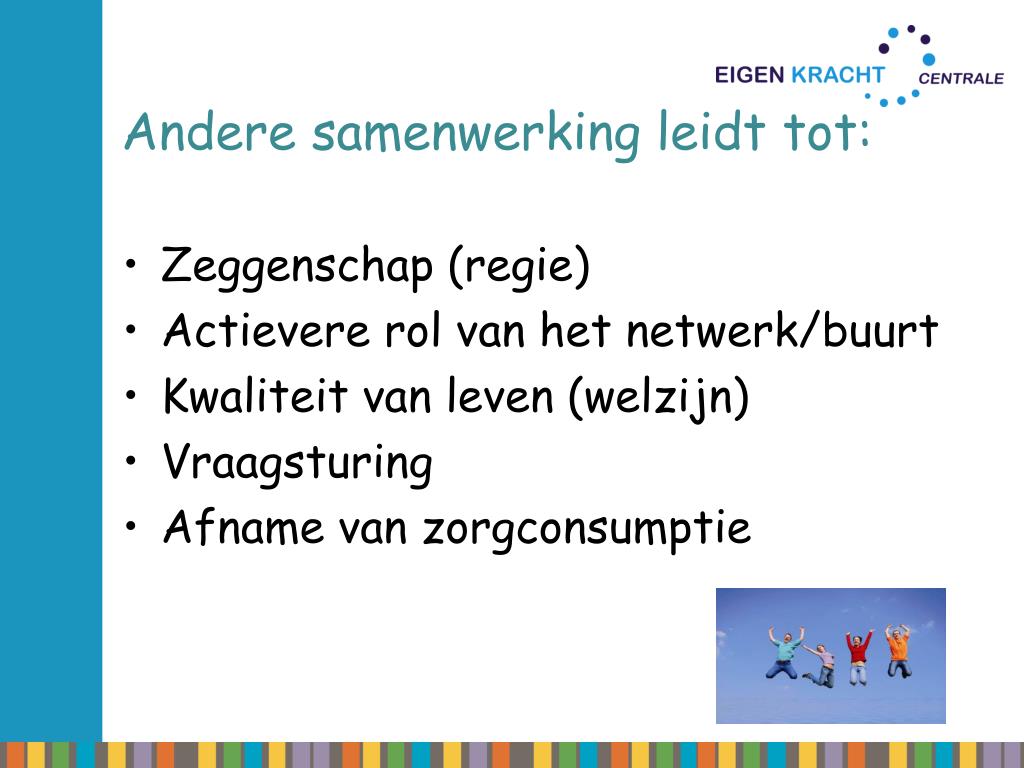 EIGEN KRACHT CENTRALE

Andere samenwerking leidt tot:

• Zeggenschap (regie)
• Actievere rol van het netwerk/buurt
• Kwaliteit van leven (welzijn)
• Vraagsturing
• Afname van zorgconsumptie